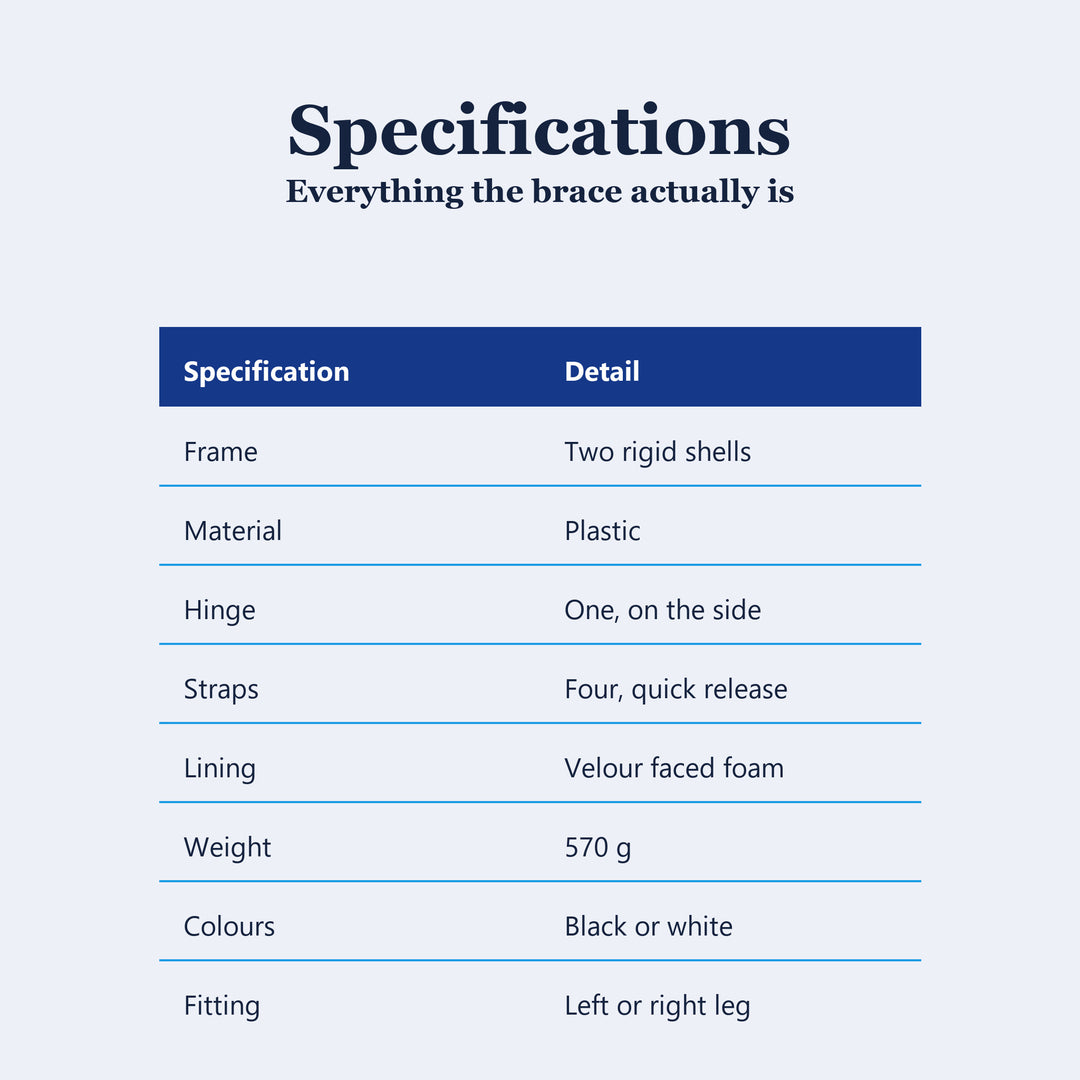 Specifications
Everything the brace actually is

| Specification | Detail |
|---|---|
| Frame | Two rigid shells |
| Material | Plastic |
| Hinge | One, on the side |
| Straps | Four, quick release |
| Lining | Velour faced foam |
| Weight | 570 g |
| Colours | Black or white |
| Fitting | Left or right leg |